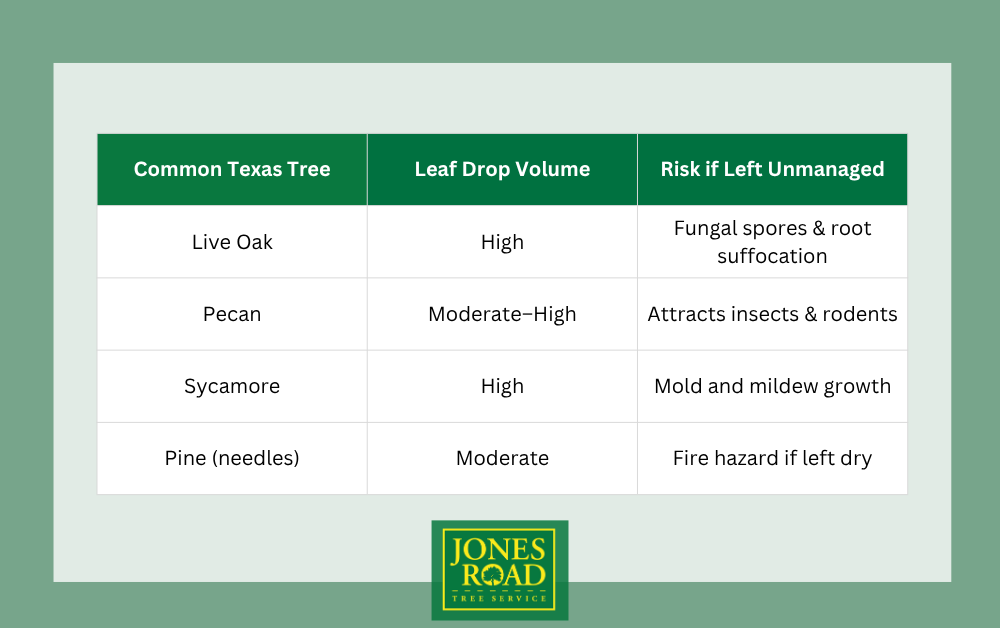 | Common Texas Tree | Leaf Drop Volume | Risk if Left Unmanaged |
|---|---|---|
| Live Oak | High | Fungal spores & root suffocation |
| Pecan | Moderate–High | Attracts insects & rodents |
| Sycamore | High | Mold and mildew growth |
| Pine (needles) | Moderate | Fire hazard if left dry |

JONES ROAD TREE SERVICE